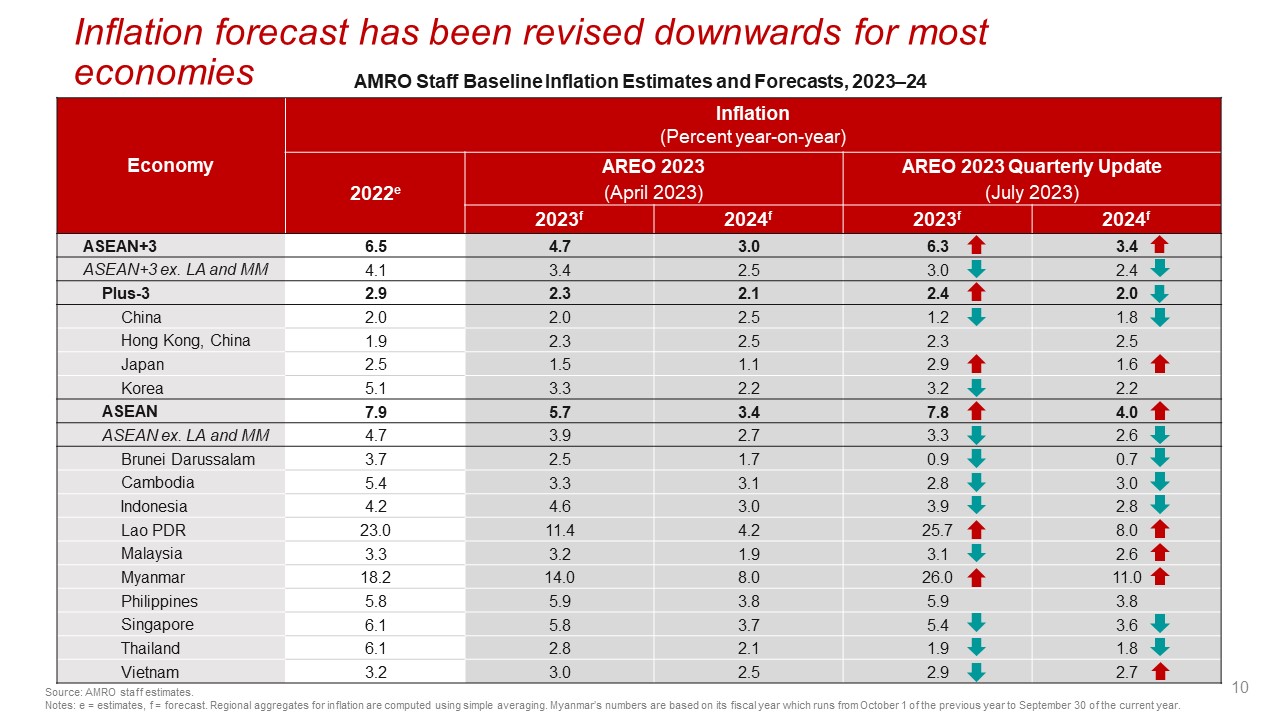 Inflation forecast has been revised downwards for most economies

AMRO Staff Baseline Inflation Estimates and Forecasts, 2023–24

| Economy | Inflation (Percent year-on-year) | | | | |
|---|---|---|---|---|---|
| | $2022^e$ | AREO 2023 (April 2023) | | AREO 2023 Quarterly Update (July 2023) | |
| | | $2023^f$ | $2024^f$ | $2023^f$ | $2024^f$ |
| ASEAN+3 | 6.5 | 4.7 | 3.0 | 6.3 | 3.4 |
| ASEAN+3 ex. LA and MM | 4.1 | 3.4 | 2.5 | 3.0 | 2.4 |
| Plus-3 | 2.9 | 2.3 | 2.1 | 2.4 | 2.0 |
| China | 2.0 | 2.0 | 2.5 | 1.2 | 1.8 |
| Hong Kong, China | 1.9 | 2.3 | 2.5 | 2.3 | 2.5 |
| Japan | 2.5 | 1.5 | 1.1 | 2.9 | 1.6 |
| Korea | 5.1 | 3.3 | 2.2 | 3.2 | 2.2 |
| ASEAN | 7.9 | 5.7 | 3.4 | 7.8 | 4.0 |
| ASEAN ex. LA and MM | 4.7 | 3.9 | 2.7 | 3.3 | 2.6 |
| Brunei Darussalam | 3.7 | 2.5 | 1.7 | 0.9 | 0.7 |
| Cambodia | 5.4 | 3.3 | 3.1 | 2.8 | 3.0 |
| Indonesia | 4.2 | 4.6 | 3.0 | 3.9 | 2.8 |
| Lao PDR | 23.0 | 11.4 | 4.2 | 25.7 | 8.0 |
| Malaysia | 3.3 | 3.2 | 1.9 | 3.1 | 2.6 |
| Myanmar | 18.2 | 14.0 | 8.0 | 26.0 | 11.0 |
| Philippines | 5.8 | 5.9 | 3.8 | 5.9 | 3.8 |
| Singapore | 6.1 | 5.8 | 3.7 | 5.4 | 3.6 |
| Thailand | 6.1 | 2.8 | 2.1 | 1.9 | 1.8 |
| Vietnam | 3.2 | 3.0 | 2.5 | 2.9 | 2.7 |

Source: AMRO staff estimates.
Notes: e = estimates, f = forecast. Regional aggregates for inflation are computed using simple averaging. Myanmar's numbers are based on its fiscal year which runs from October 1 of the previous year to September 30 of the current year.

10